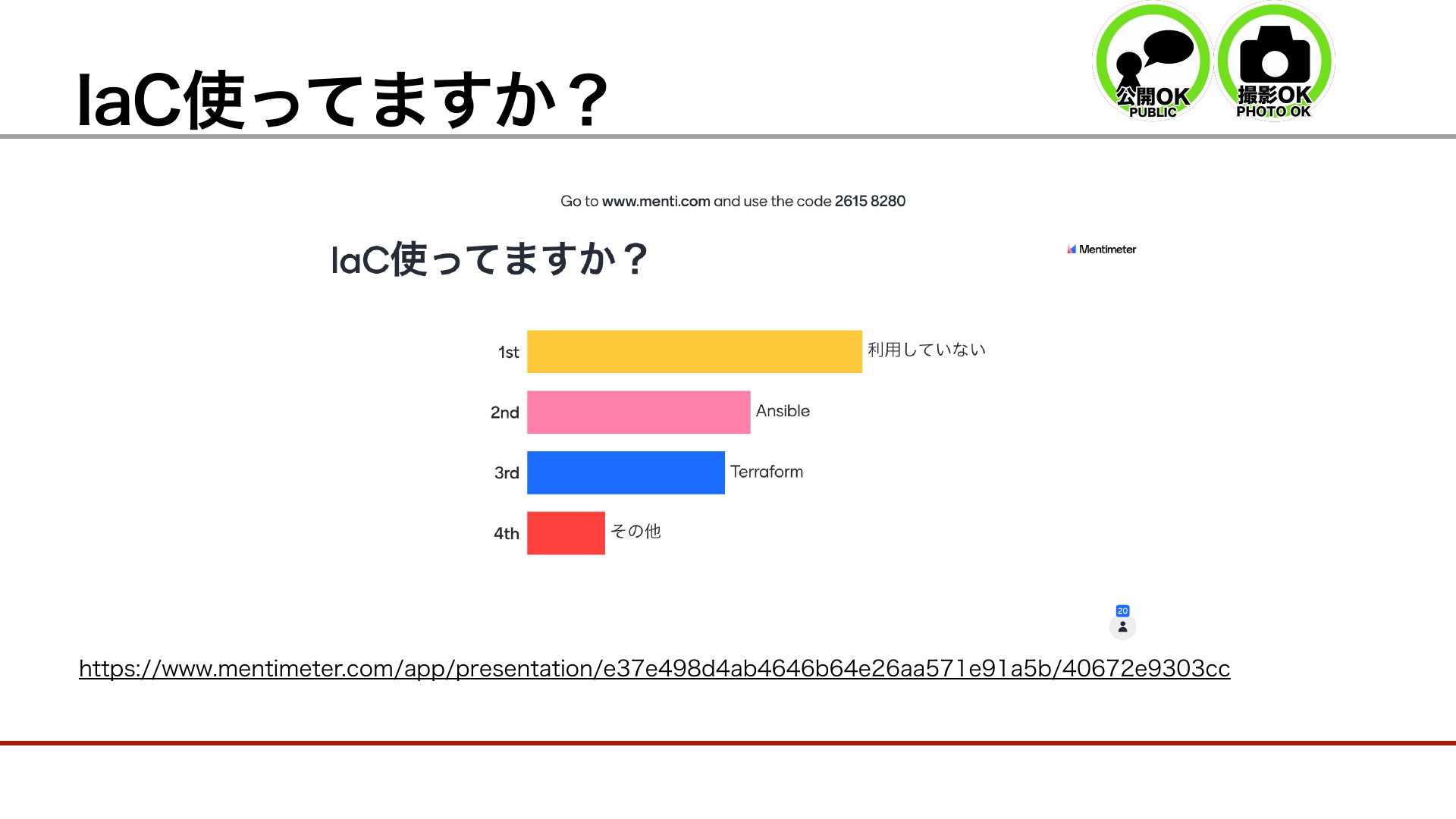 IaC使ってますか？

公開OK
PUBLIC

撮影OK
PHOTO OK

Go to www.menti.com and use the code 2615 8280

IaC使ってますか？

Mentimeter

1st 利用していない

2nd Ansible

3rd Terraform

4th その他

20

https://www.mentimeter.com/app/presentation/e37e498d4ab4646b64e26aa571e91a5b/40672e9303cc